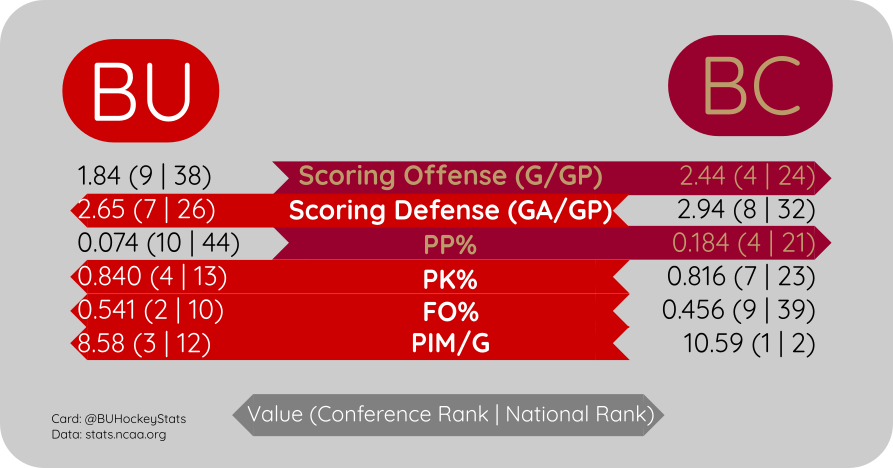 BU

BC

| | | |
|---|---|---|
| 1.84 (9 \| 38) | Scoring Offense (G/GP) | 2.44 (4 \| 24) |
| 2.65 (7 \| 26) | Scoring Defense (GA/GP) | 2.94 (8 \| 32) |
| 0.074 (10 \| 44) | PP% | 0.184 (4 \| 21) |
| 0.840 (4 \| 13) | PK% | 0.816 (7 \| 23) |
| 0.541 (2 \| 10) | FO% | 0.456 (9 \| 39) |
| 8.58 (3 \| 12) | PIM/G | 10.59 (1 \| 2) |

Card: @BUHockeyStats
Data: stats.ncaa.org

Value (Conference Rank | National Rank)